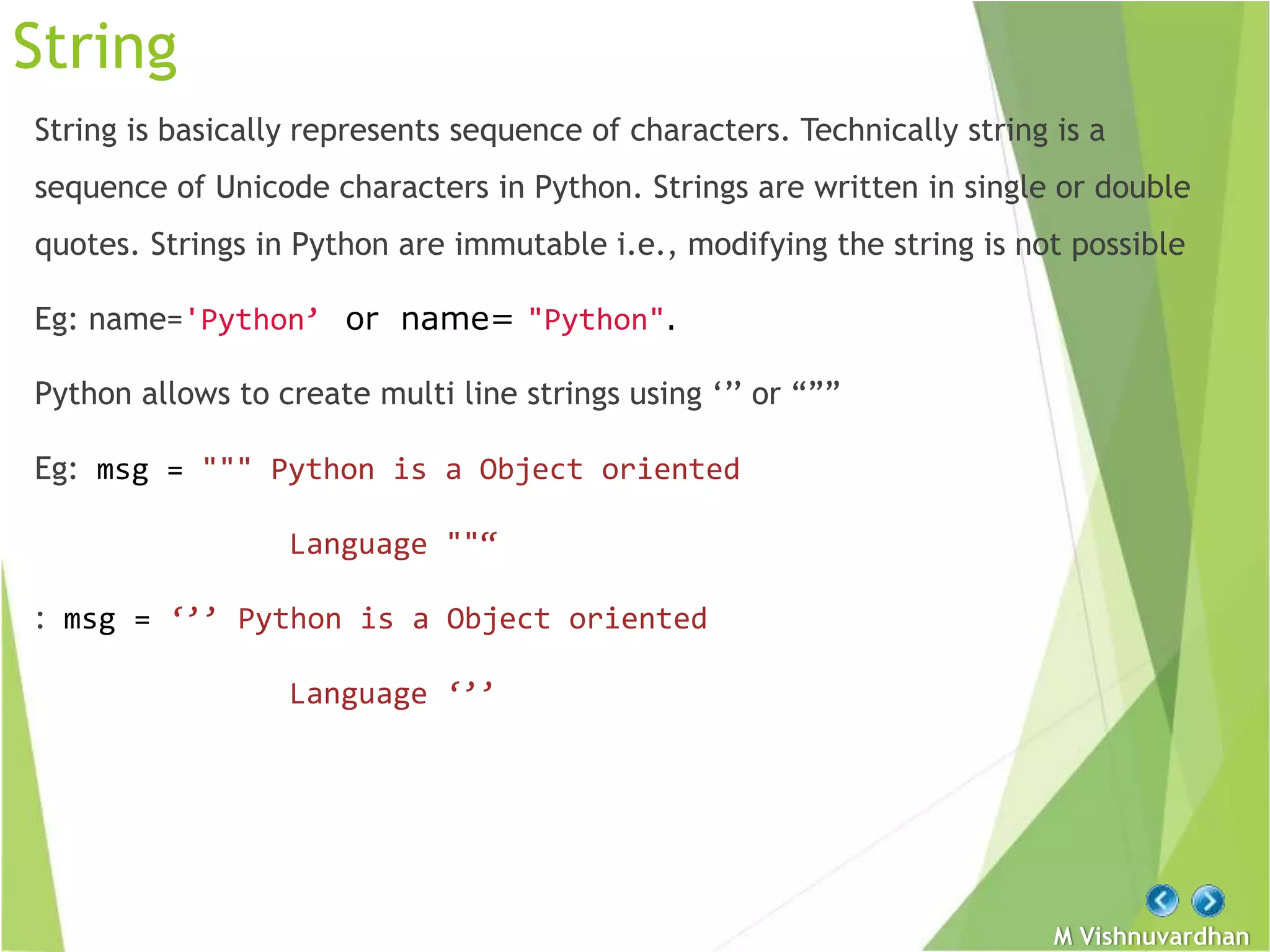 String

String is basically represents sequence of characters. Technically string is a sequence of Unicode characters in Python. Strings are written in single or double quotes. Strings in Python are immutable i.e., modifying the string is not possible

Eg: name='Python’ or name= "Python".

Python allows to create multi line strings using ‘’’ or “””

Eg: msg = """ Python is a Object oriented

Language ""“

: msg = ‘’’ Python is a Object oriented

Language ‘’’

M Vishnuvardhan